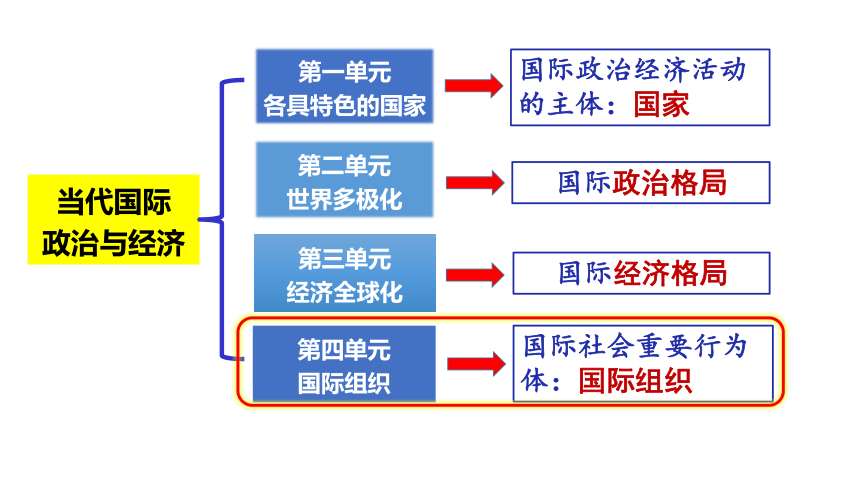 当代国际政治与经济

第一单元
各具特色的国家

国际政治经济活动的主体：国家

第二单元
世界多极化

国际政治格局

第三单元
经济全球化

国际经济格局

第四单元
国际组织

国际社会重要行为体：国际组织